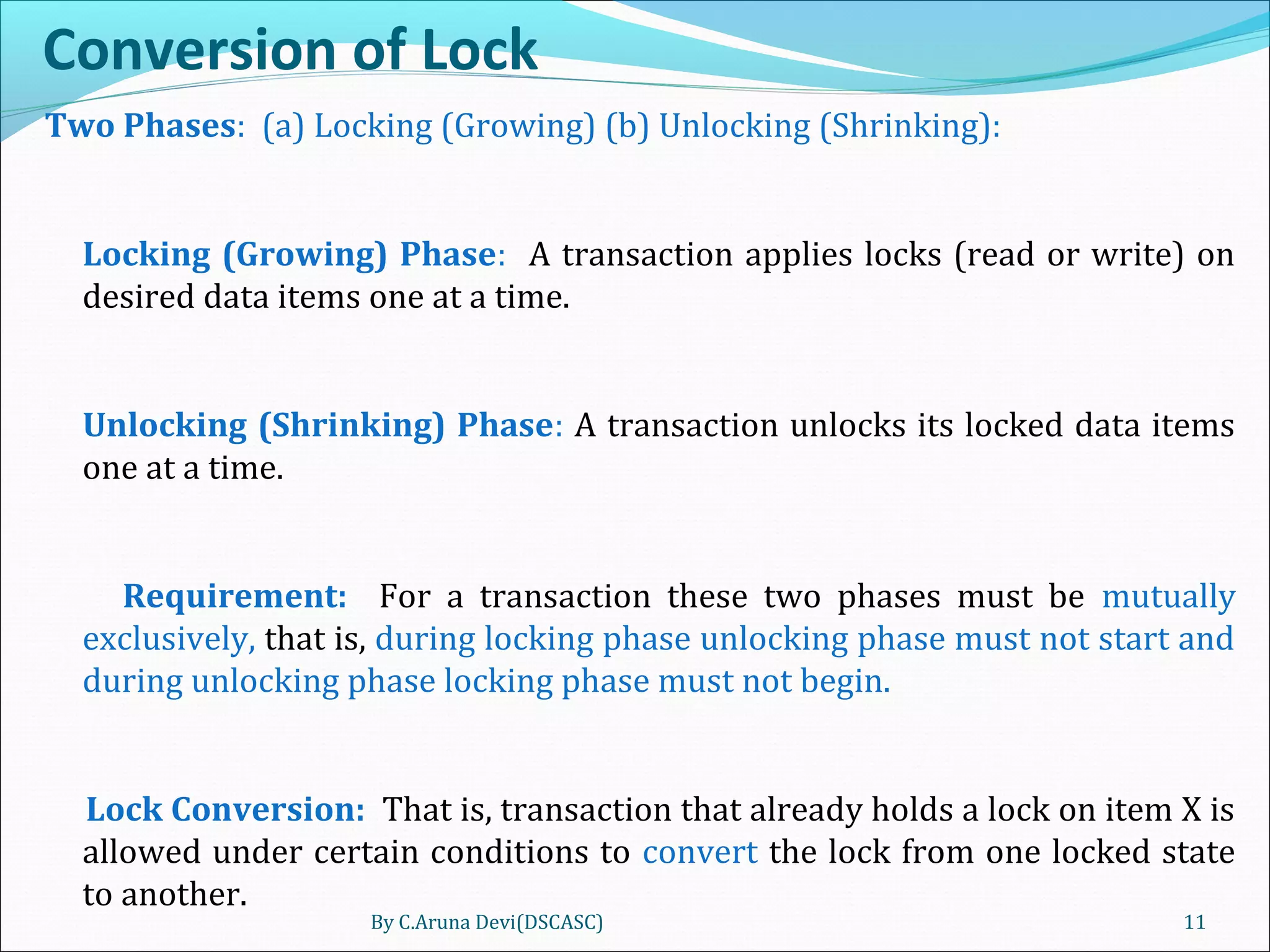 Conversion of Lock

Two Phases: (a) Locking (Growing) (b) Unlocking (Shrinking):

Locking (Growing) Phase: A transaction applies locks (read or write) on desired data items one at a time.

Unlocking (Shrinking) Phase: A transaction unlocks its locked data items one at a time.

Requirement: For a transaction these two phases must be mutually exclusively, that is, during locking phase unlocking phase must not start and during unlocking phase locking phase must not begin.

Lock Conversion: That is, transaction that already holds a lock on item X is allowed under certain conditions to convert the lock from one locked state to another.

By C.Aruna Devi(DSCASC)

11